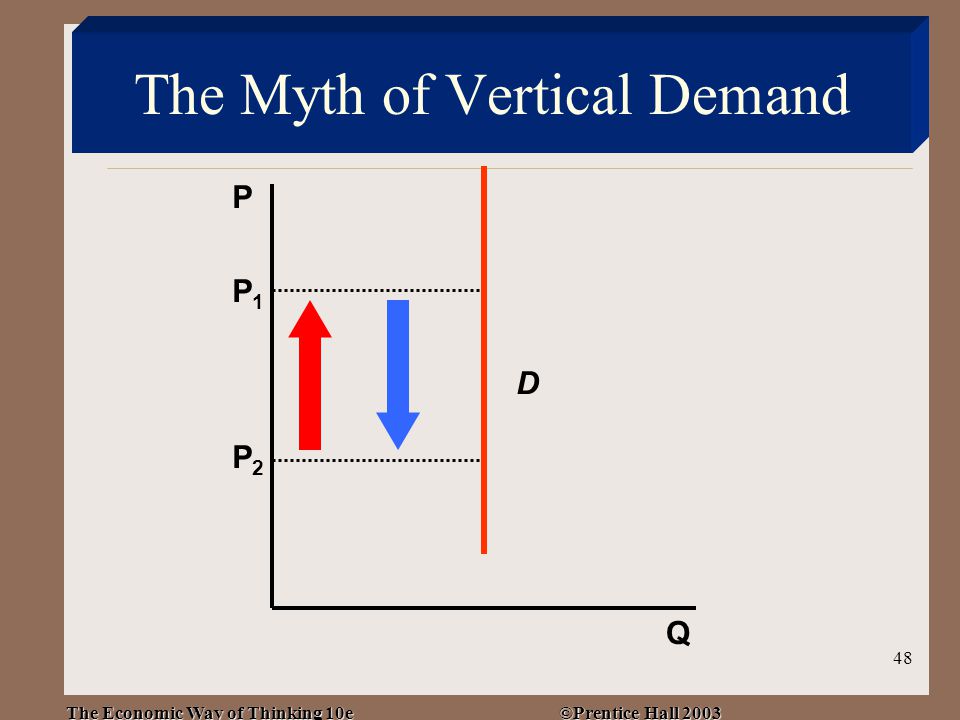 The Myth of Vertical Demand

P

$P_1$

D

$P_2$

Q

48

The Economic Way of Thinking 10e

©Prentice Hall 2003